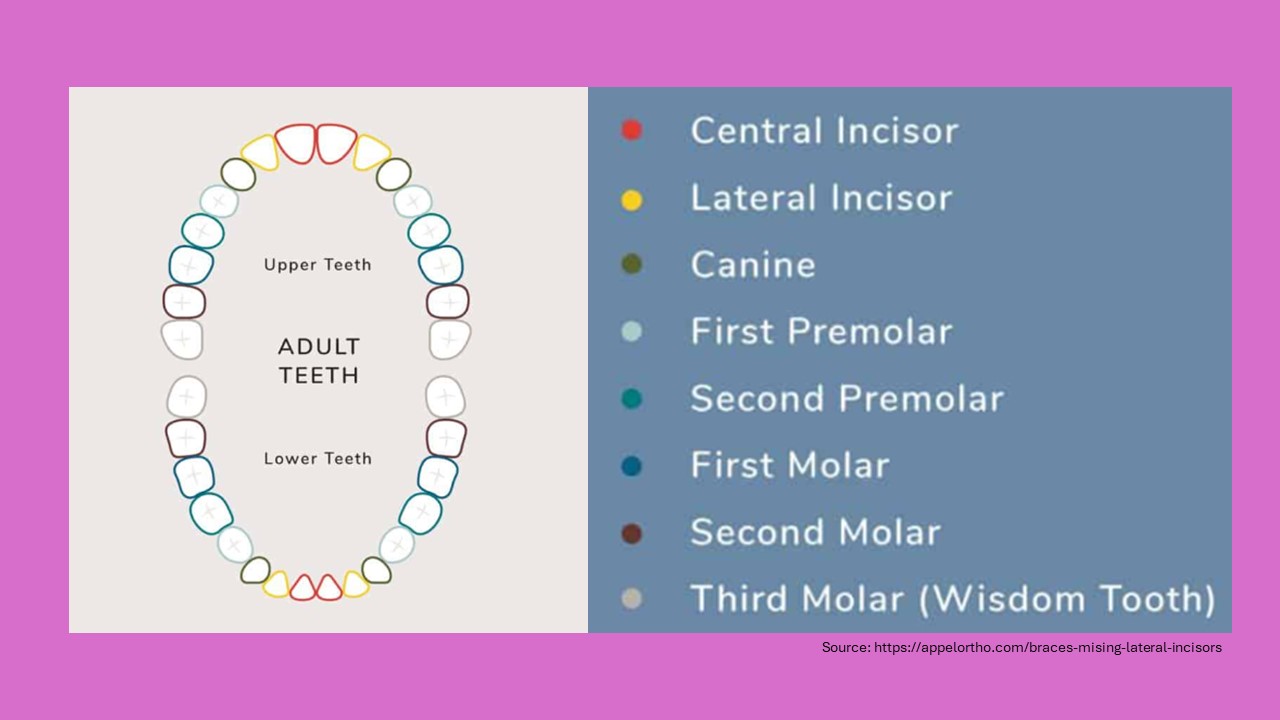 Upper Teeth

ADULT TEETH

Lower Teeth

Central Incisor
Lateral Incisor
Canine
First Premolar
Second Premolar
First Molar
Second Molar
Third Molar (Wisdom Tooth)

Source: https://appelortho.com/braces-mising-lateral-incisors